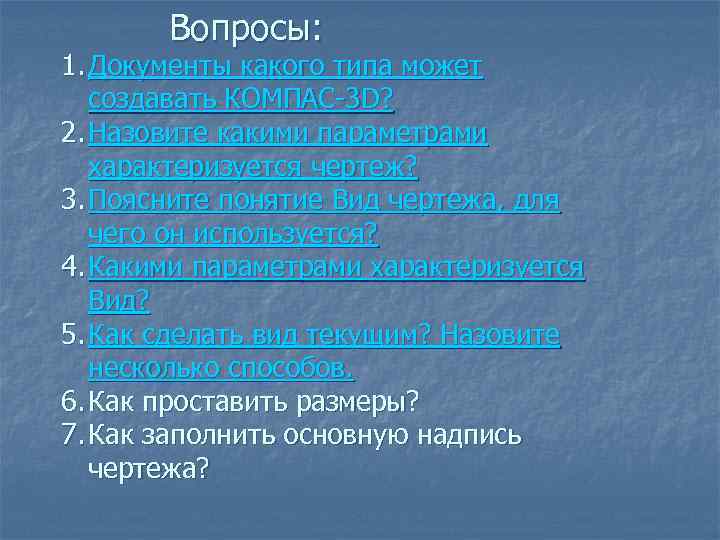 Вопросы:

1. Документы какого типа может создавать КОМПАС-3D?
2. Назовите какими параметрами характеризуется чертеж?
3. Поясните понятие Вид чертежа, для чего он используется?
4. Какими параметрами характеризуется Вид?
5. Как сделать вид текущим? Назовите несколько способов.
6. Как проставить размеры?
7. Как заполнить основную надпись чертежа?